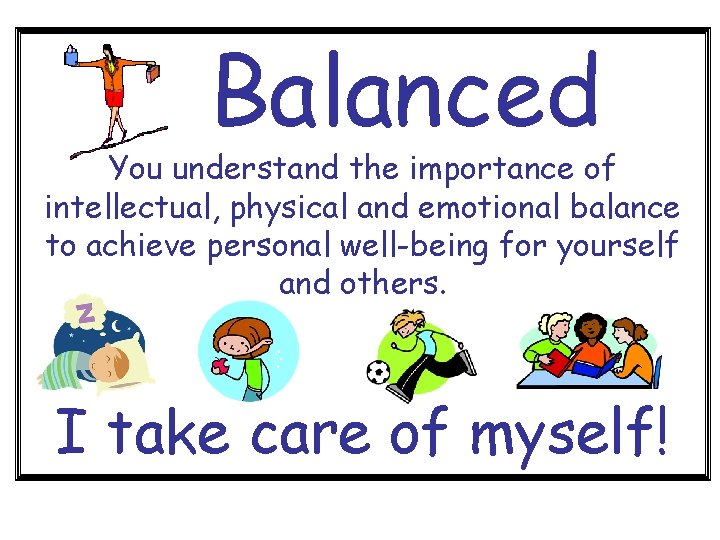 Balanced

You understand the importance of intellectual, physical and emotional balance to achieve personal well-being for yourself and others.

I take care of myself!